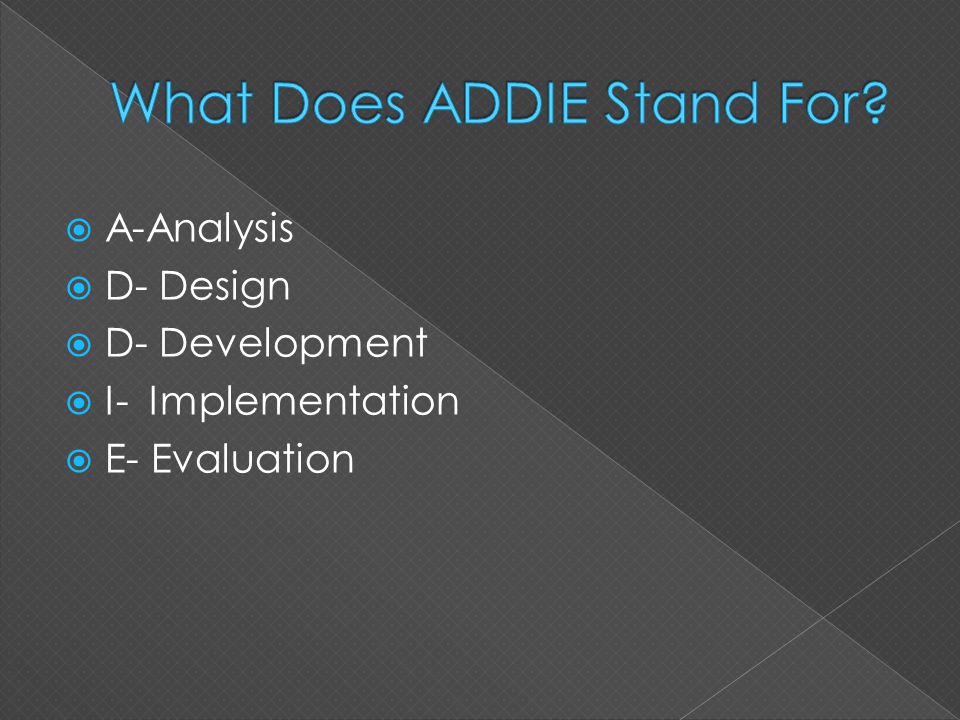 What Does ADDIE Stand For?

A-Analysis
D- Design
D- Development
I- Implementation
E- Evaluation